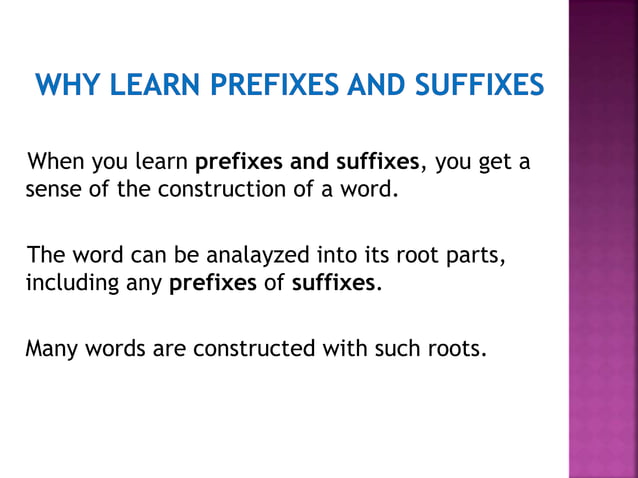 WHY LEARN PREFIXES AND SUFFIXES

When you learn prefixes and suffixes, you get a sense of the construction of a word.

The word can be analayzed into its root parts, including any prefixes of suffixes.

Many words are constructed with such roots.